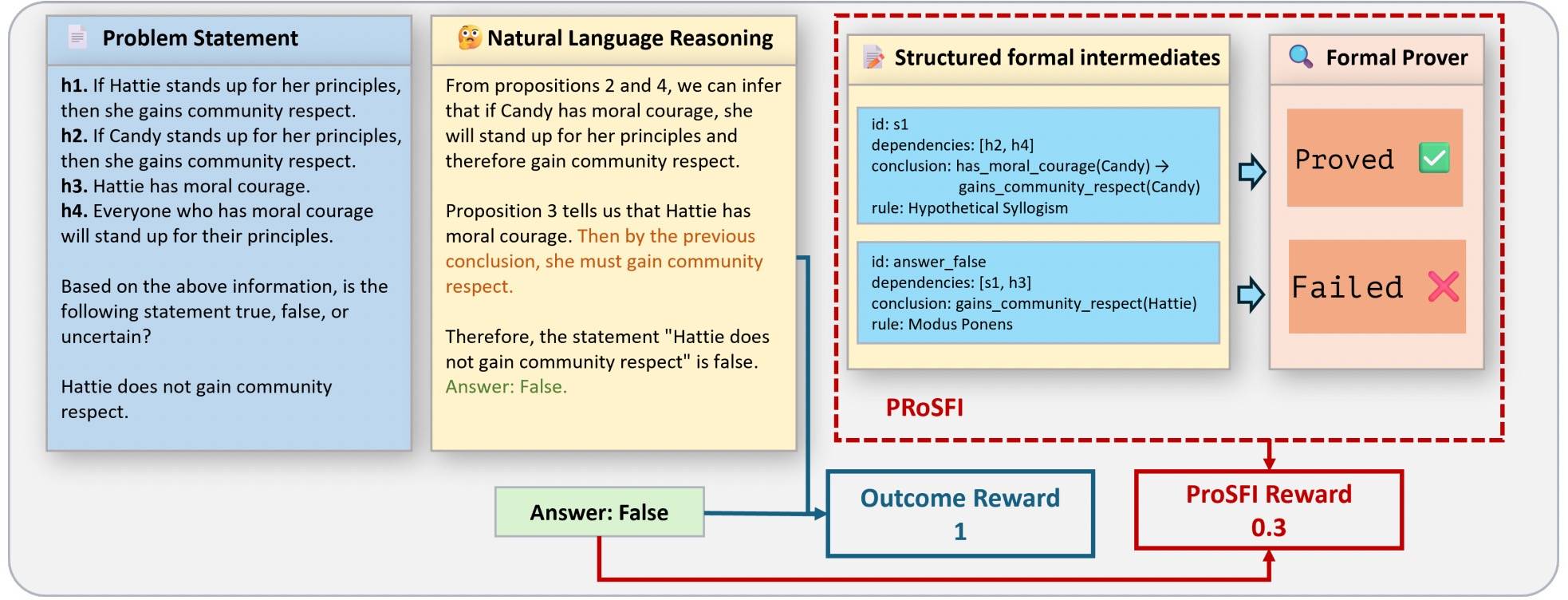 Problem Statement

h1. If Hattie stands up for her principles, then she gains community respect.
h2. If Candy stands up for her principles, then she gains community respect.
h3. Hattie has moral courage.
h4. Everyone who has moral courage will stand up for their principles.

Based on the above information, is the following statement true, false, or uncertain?

Hattie does not gain community respect.

Natural Language Reasoning

From propositions 2 and 4, we can infer that if Candy has moral courage, she will stand up for her principles and therefore gain community respect.

Proposition 3 tells us that Hattie has moral courage. Then by the previous conclusion, she must gain community respect.

Therefore, the statement "Hattie does not gain community respect" is false.
Answer: False.

Structured formal intermediates

id: s1
dependencies: [h2, h4]
conclusion: has_moral_courage(Candy) → gains_community_respect(Candy)
rule: Hypothetical Syllogism

id: answer_false
dependencies: [s1, h3]
conclusion: gains_community_respect(Hattie)
rule: Modus Ponens

Formal Prover

Proved

Failed

PRoSFI

Answer: False

Outcome Reward
1

ProSFI Reward
0.3